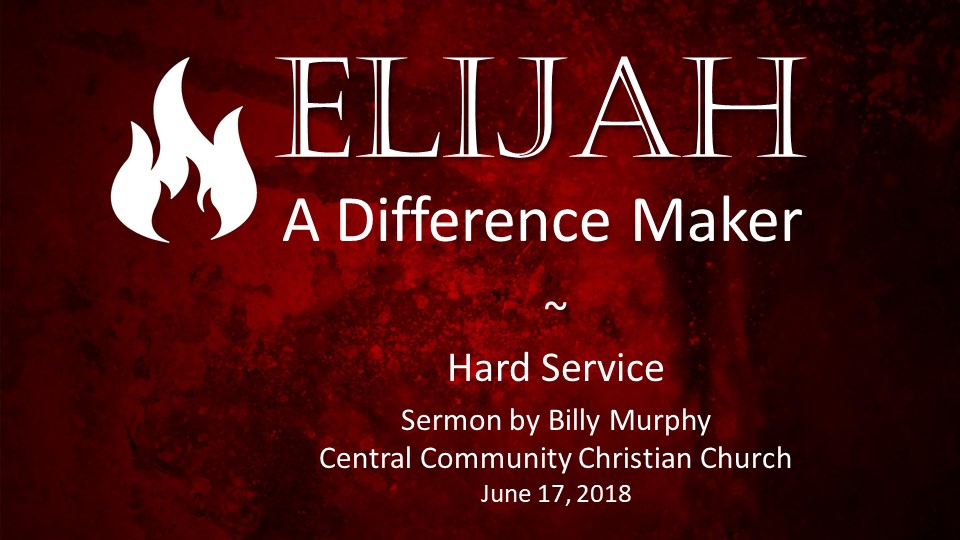 ELIJAH
A Difference Maker

~

Hard Service

Sermon by Billy Murphy
Central Community Christian Church
June 17, 2018